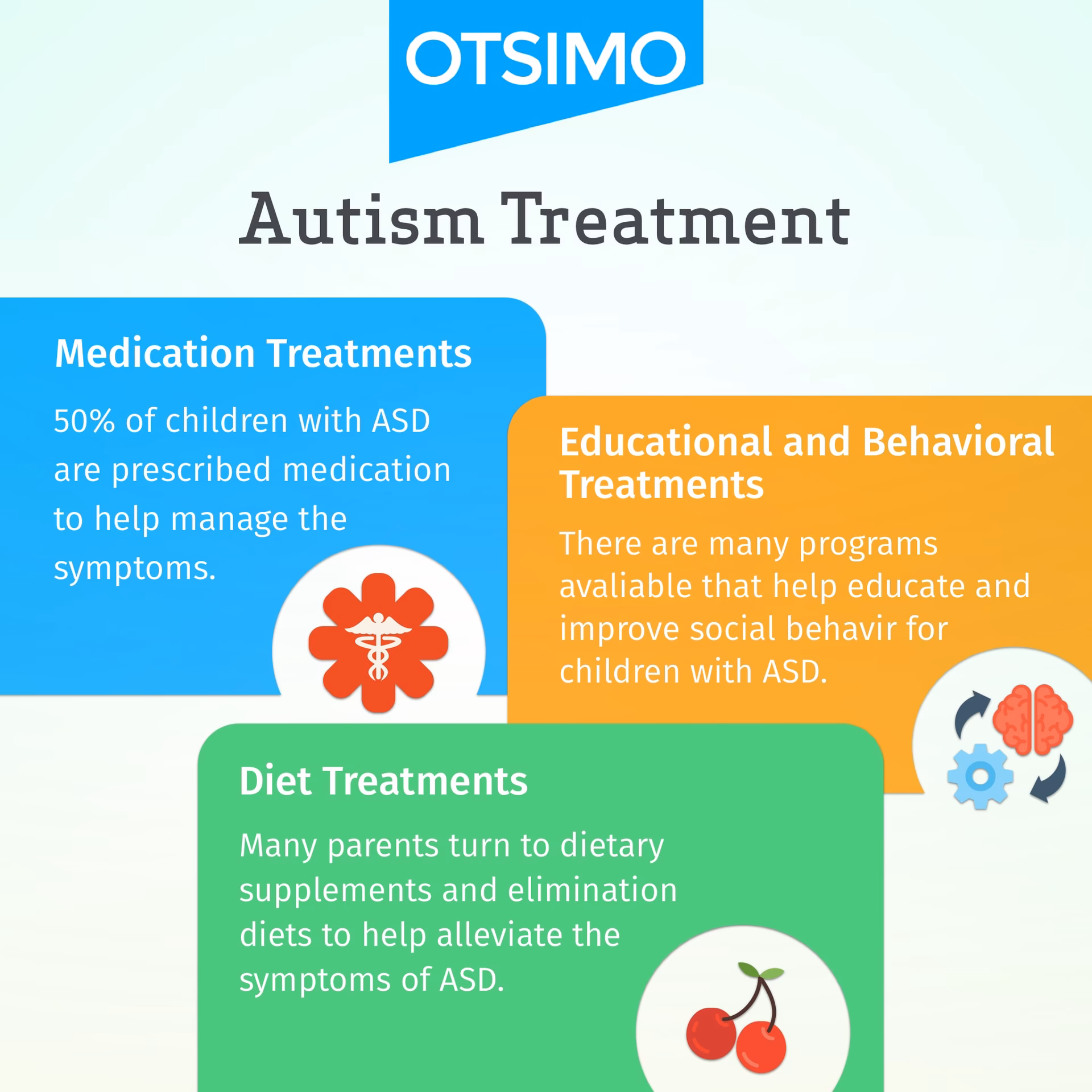 OTSIMO

Autism Treatment

Medication Treatments

50% of children with ASD are prescribed medication to help manage the symptoms.

Educational and Behavioral Treatments

There are many programs avaliable that help educate and improve social behavir for children with ASD.

Diet Treatments

Many parents turn to dietary supplements and elimination diets to help alleviate the symptoms of ASD.